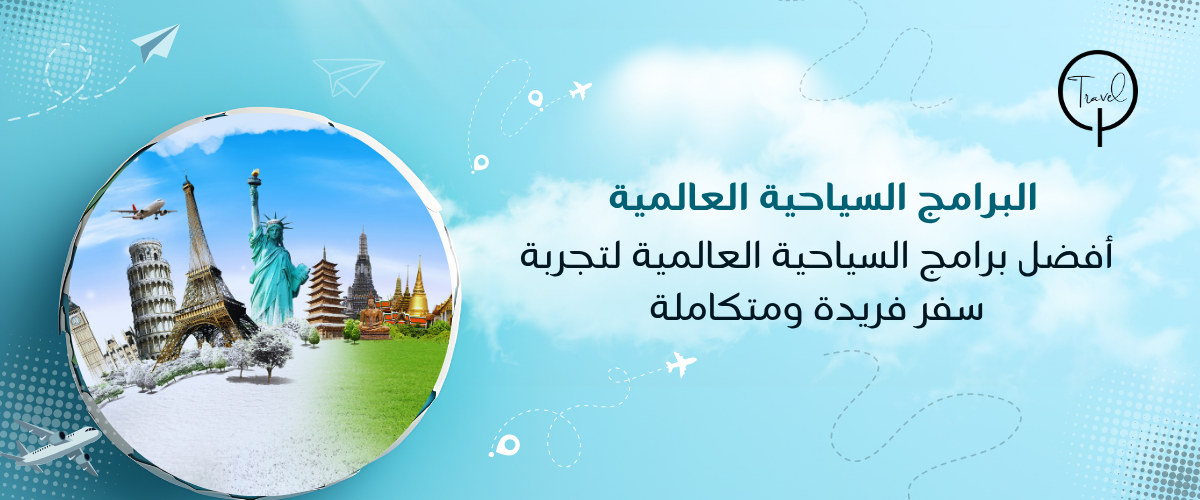 Travel

البرامج السياحية العالمية

أفضل برامج السياحية العالمية لتجربة سفر فريدة ومتكاملة